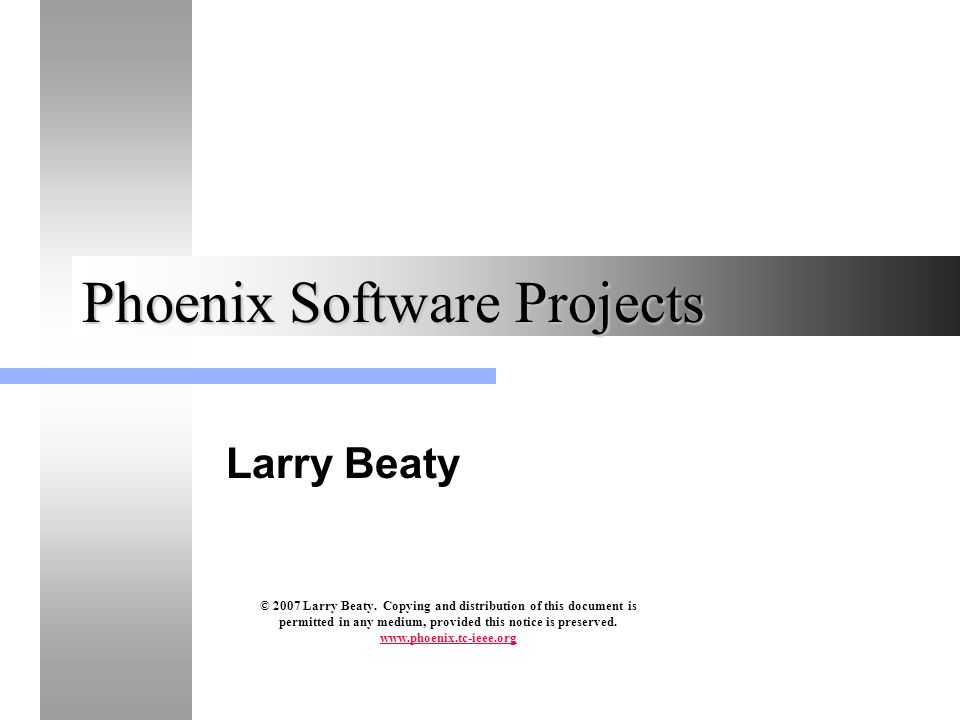 Phoenix Software Projects

Larry Beaty

© 2007 Larry Beaty. Copying and distribution of this document is permitted in any medium, provided this notice is preserved.
www.phoenix.tc-ieee.org